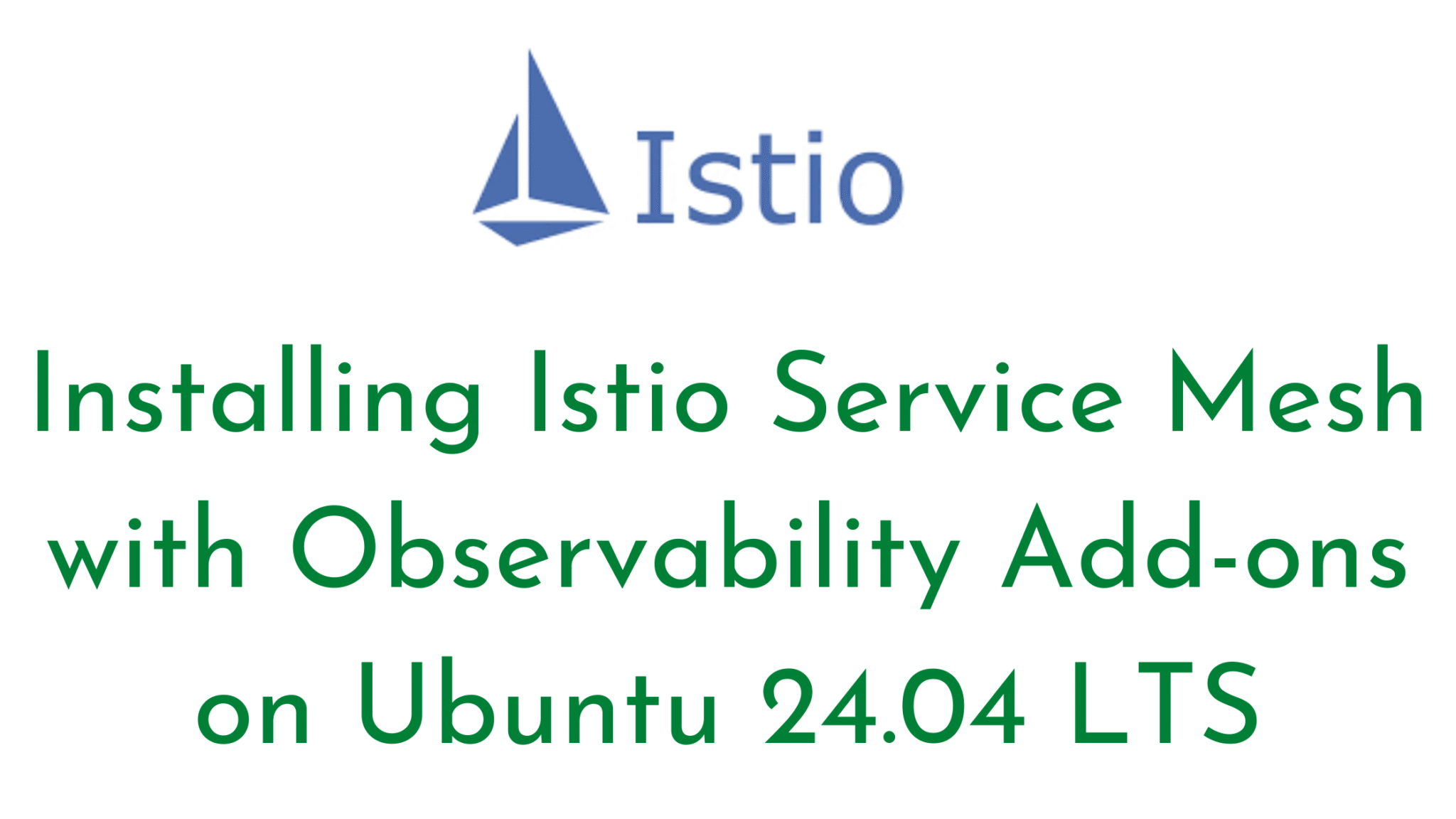 Istio

Installing Istio Service Mesh with Observability Add-ons on Ubuntu 24.04 LTS